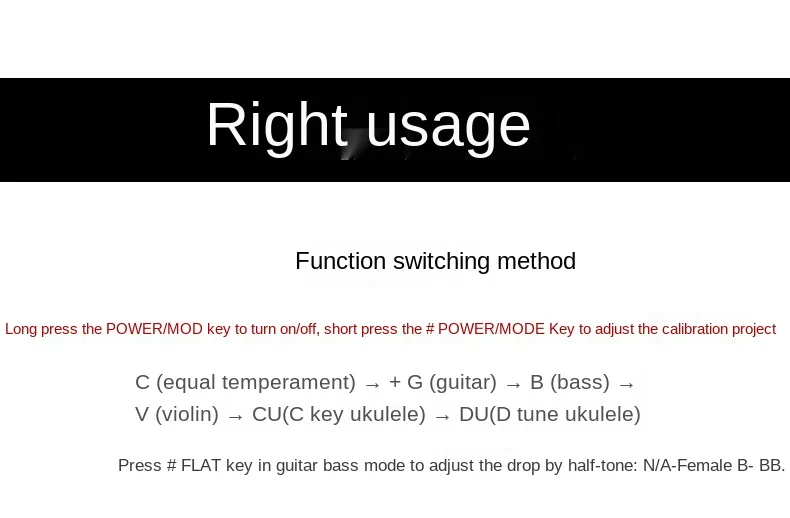 Right usage

Function switching method

Long press the POWER/MOD key to turn on/off, short press the # POWER/MODE Key to adjust the calibration project

C (equal temperament) → + G (guitar) → B (bass) → V (violin) → CU(C key ukulele) → DU(D tune ukulele)

Press # FLAT key in guitar bass mode to adjust the drop by half-tone: N/A-Female B- BB.